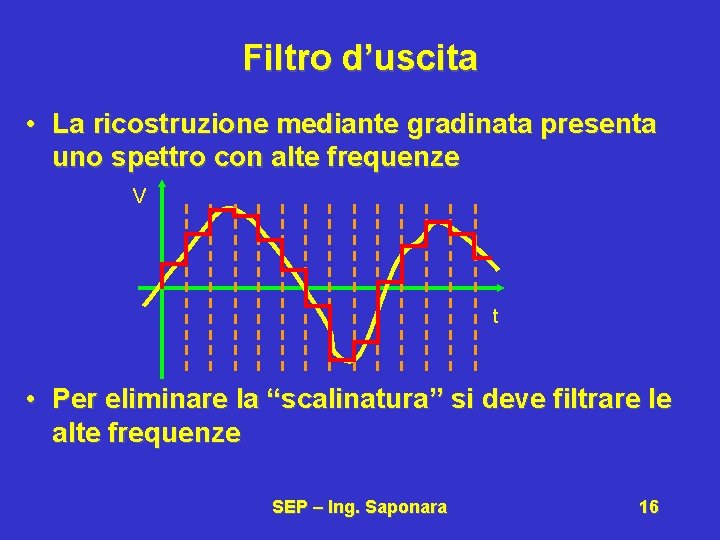 Filtro d’uscita

• La ricostruzione mediante gradinata presenta uno spettro con alte frequenze

V

t

• Per eliminare la “scalinatura” si deve filtrare le alte frequenze

SEP – Ing. Saponara

16